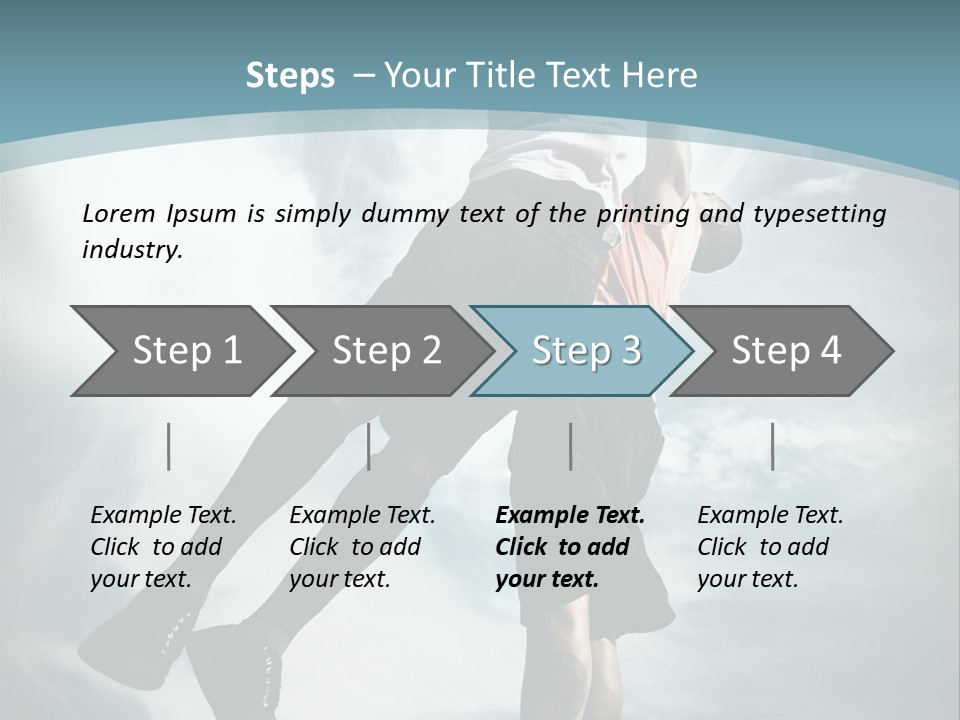 Steps – Your Title Text Here

Lorem Ipsum is simply dummy text of the printing and typesetting industry.

Step 1

Step 2

Step 3

Step 4

Example Text. Click to add your text.

Example Text. Click to add your text.

Example Text. Click to add your text.

Example Text. Click to add your text.